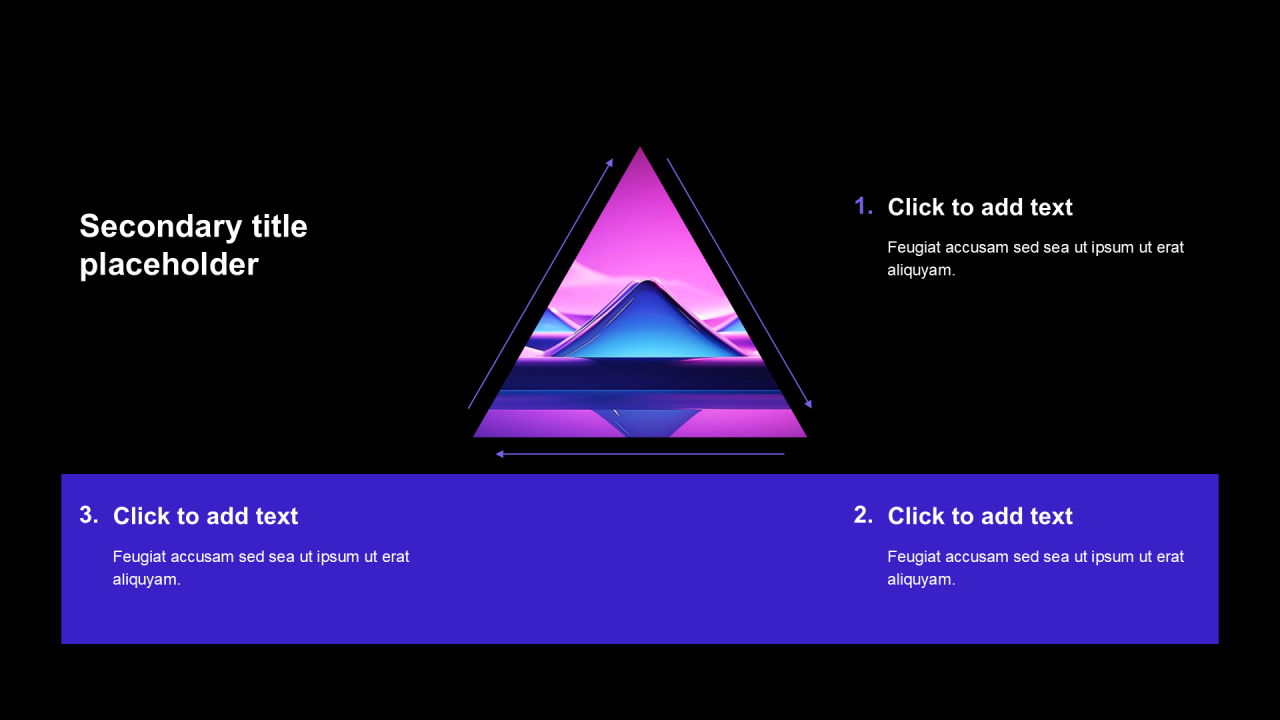 Secondary title placeholder

1. Click to add text

Feugiat accusam sed sea ut ipsum ut erat aliquyam.

3. Click to add text

Feugiat accusam sed sea ut ipsum ut erat aliquyam.

2. Click to add text

Feugiat accusam sed sea ut ipsum ut erat aliquyam.